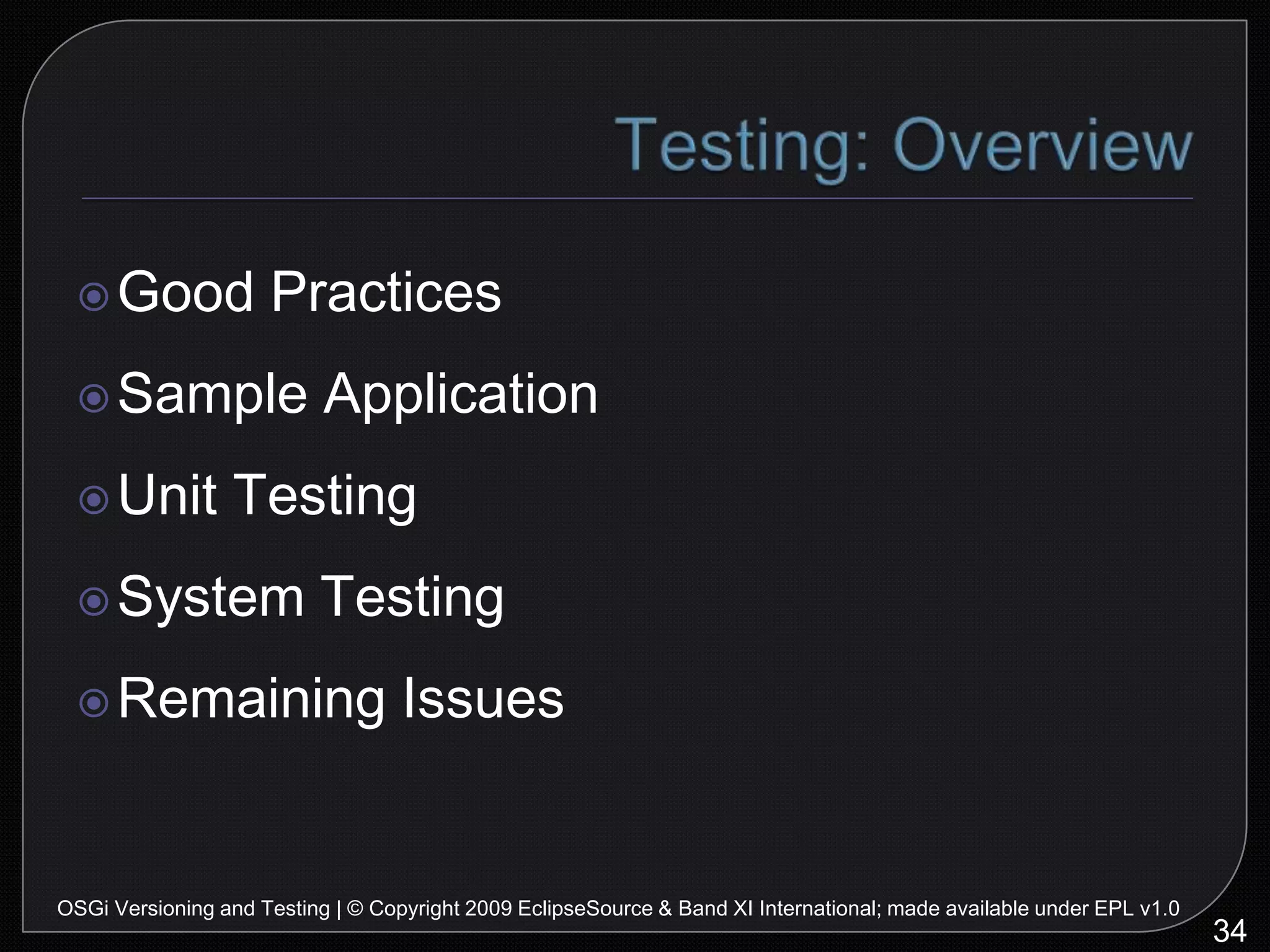 Testing: Overview

Good Practices

Sample Application

Unit Testing

System Testing

Remaining Issues

OSGi Versioning and Testing | © Copyright 2009 EclipseSource & Band XI International; made available under EPL v1.0

34